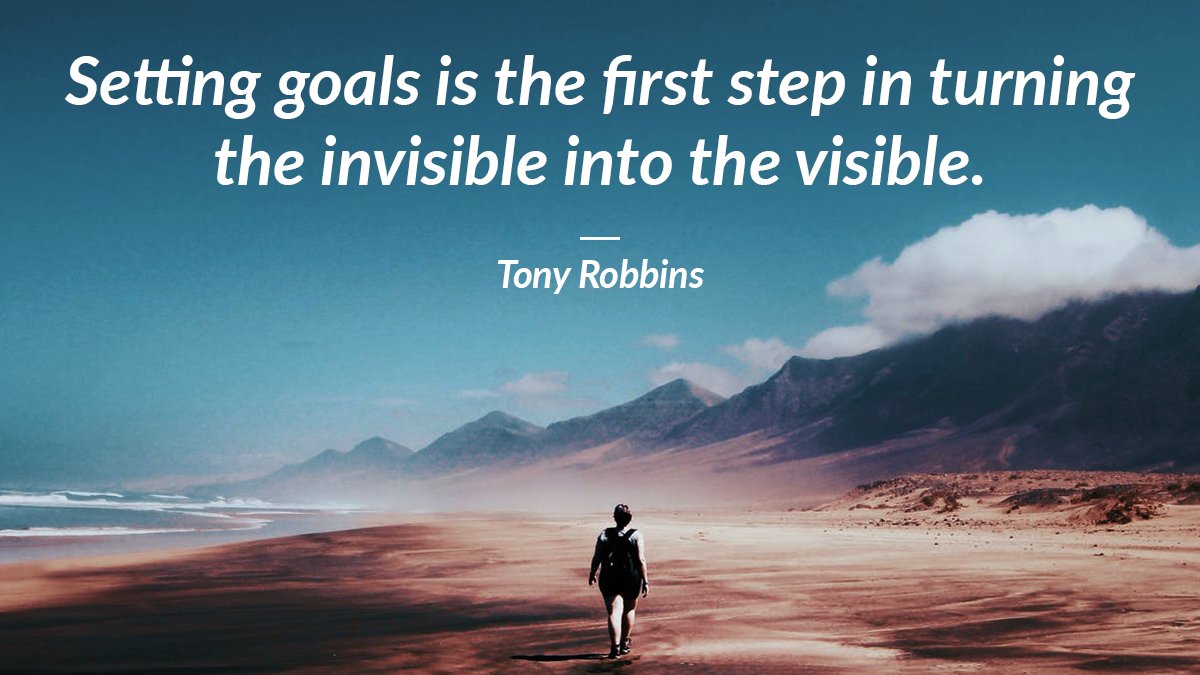 Setting goals is the first step in turning the invisible into the visible.

—

Tony Robbins